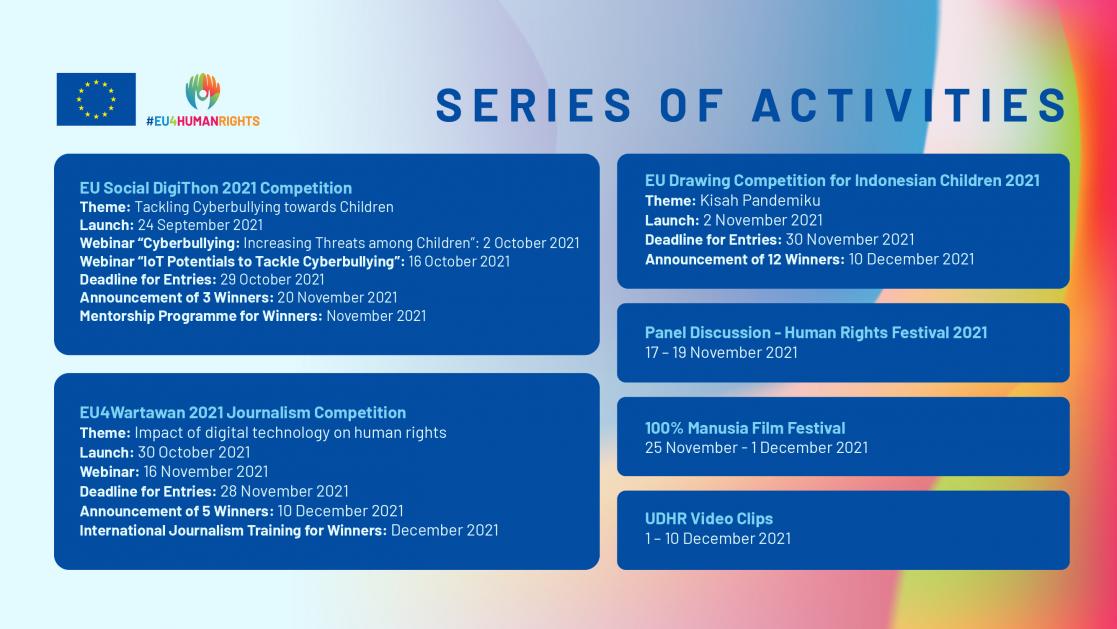 #EU4HUMANRIGHTS

SERIES OF ACTIVITIES

EU Social DigiThon 2021 Competition
Theme: Tackling Cyberbullying towards Children
Launch: 24 September 2021
Webinar "Cyberbullying: Increasing Threats among Children": 2 October 2021
Webinar "IoT Potentials to Tackle Cyberbullying": 16 October 2021
Deadline for Entries: 29 October 2021
Announcement of 3 Winners: 20 November 2021
Mentorship Programme for Winners: November 2021

EU4Wartawan 2021 Journalism Competition
Theme: Impact of digital technology on human rights
Launch: 30 October 2021
Webinar: 16 November 2021
Deadline for Entries: 28 November 2021
Announcement of 5 Winners: 10 December 2021
International Journalism Training for Winners: December 2021

EU Drawing Competition for Indonesian Children 2021
Theme: Kisah Pandemiku
Launch: 2 November 2021
Deadline for Entries: 30 November 2021
Announcement of 12 Winners: 10 December 2021

Panel Discussion - Human Rights Festival 2021
17 – 19 November 2021

100% Manusia Film Festival
25 November - 1 December 2021

UDHR Video Clips
1 – 10 December 2021